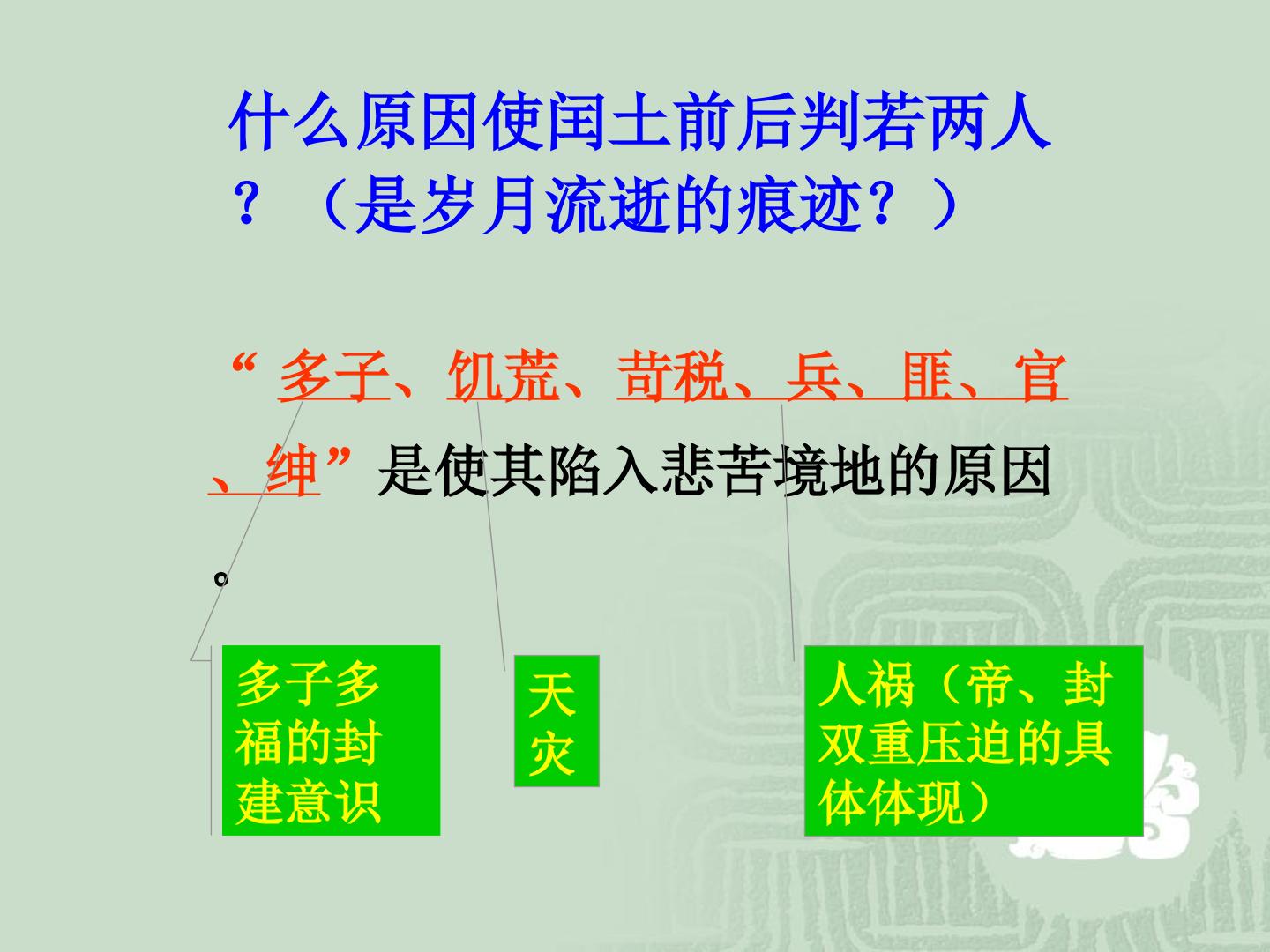 什么原因使闰土前后判若两人？（是岁月流逝的痕迹？）

“多子、饥荒、苛税、兵、匪、官、绅”是使其陷入悲苦境地的原因。

多子多福的封建意识

天灾

人祸（帝、封双重压迫的具体体现）